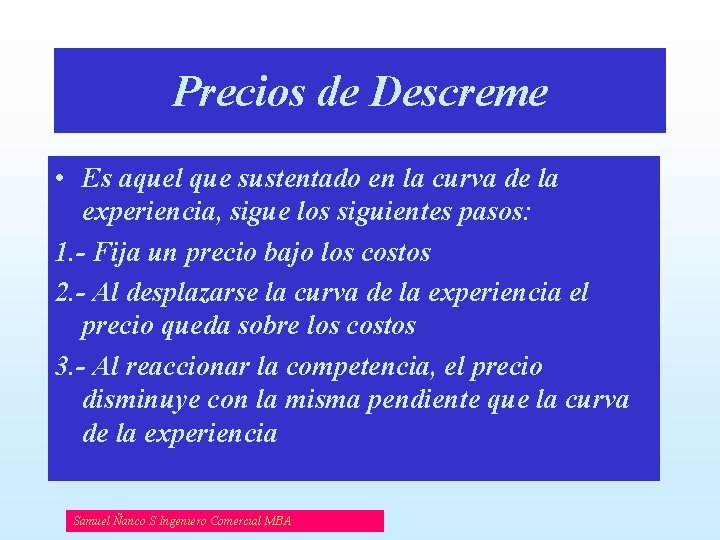 Precios de Descreme

• Es aquel que sustentado en la curva de la experiencia, sigue los siguientes pasos:

1.- Fija un precio bajo los costos

2.- Al desplazarse la curva de la experiencia el precio queda sobre los costos

3.- Al reaccionar la competencia, el precio disminuye con la misma pendiente que la curva de la experiencia

Samuel Ñanco S Ingeniero Comercial MBA